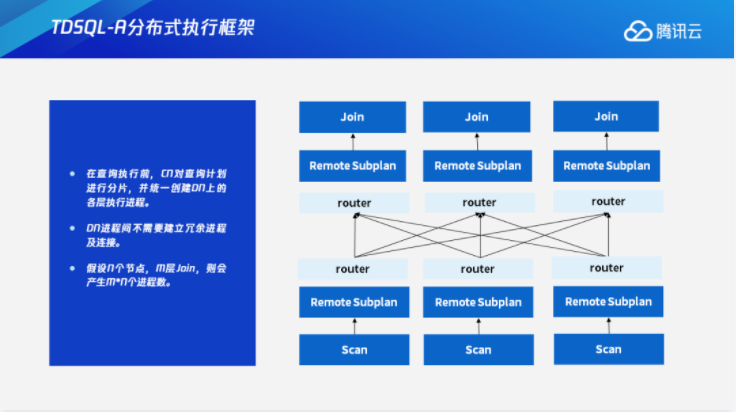 TDSQL-A分布式执行框架

腾讯云

- 在查询执行前，CN对查询计划进行分片，并统一创建DN上的各层执行进程。
- DN进程间不需要建立冗余进程及连接。
- 假设N个节点，M层Join，则会产生M*N个进程数。

Join
Remote Subplan
router
router
Remote Subplan
Scan

Join
Remote Subplan
router
router
Remote Subplan
Scan

Join
Remote Subplan
router
router
Remote Subplan
Scan